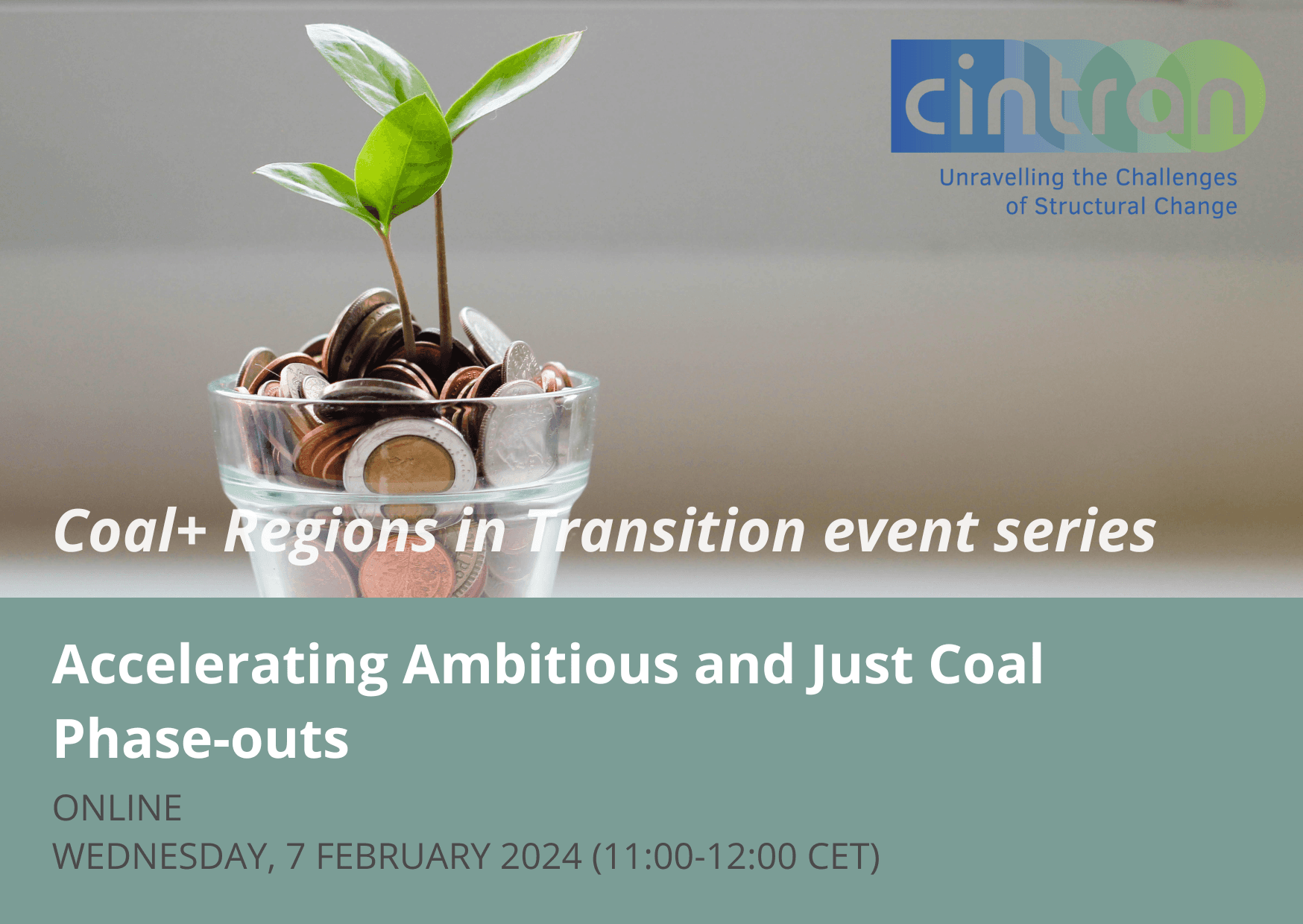 cintran

Unravelling the Challenges of Structural Change

Coal+ Regions in Transition event series

Accelerating Ambitious and Just Coal Phase-outs

ONLINE
WEDNESDAY, 7 FEBRUARY 2024 (11:00-12:00 CET)